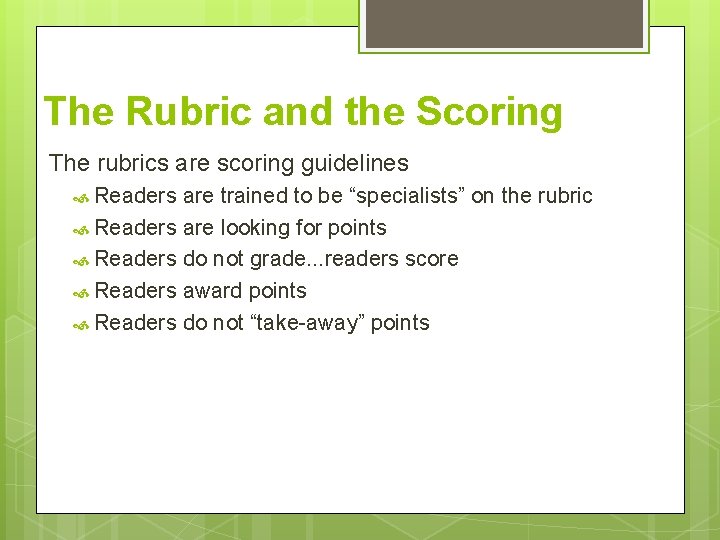 The Rubric and the Scoring

The rubrics are scoring guidelines

Readers are trained to be “specialists” on the rubric
Readers are looking for points
Readers do not grade...readers score
Readers award points
Readers do not “take-away” points